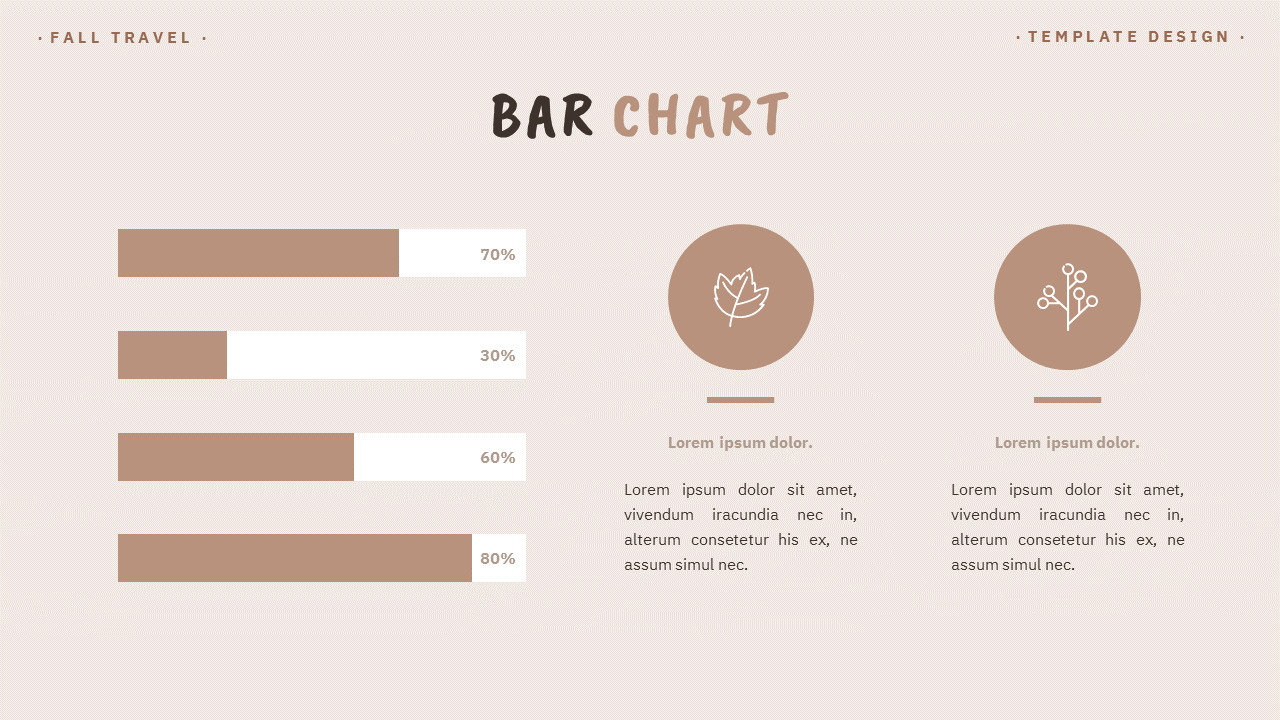 · FALL TRAVEL ·

· TEMPLATE DESIGN ·

BAR CHART

70%

30%

60%

80%

Lorem ipsum dolor.

Lorem ipsum dolor sit amet, vivendum iracundia nec in, alterum consetetur his ex, ne assum simul nec.

Lorem ipsum dolor.

Lorem ipsum dolor sit amet, vivendum iracundia nec in, alterum consetetur his ex, ne assum simul nec.